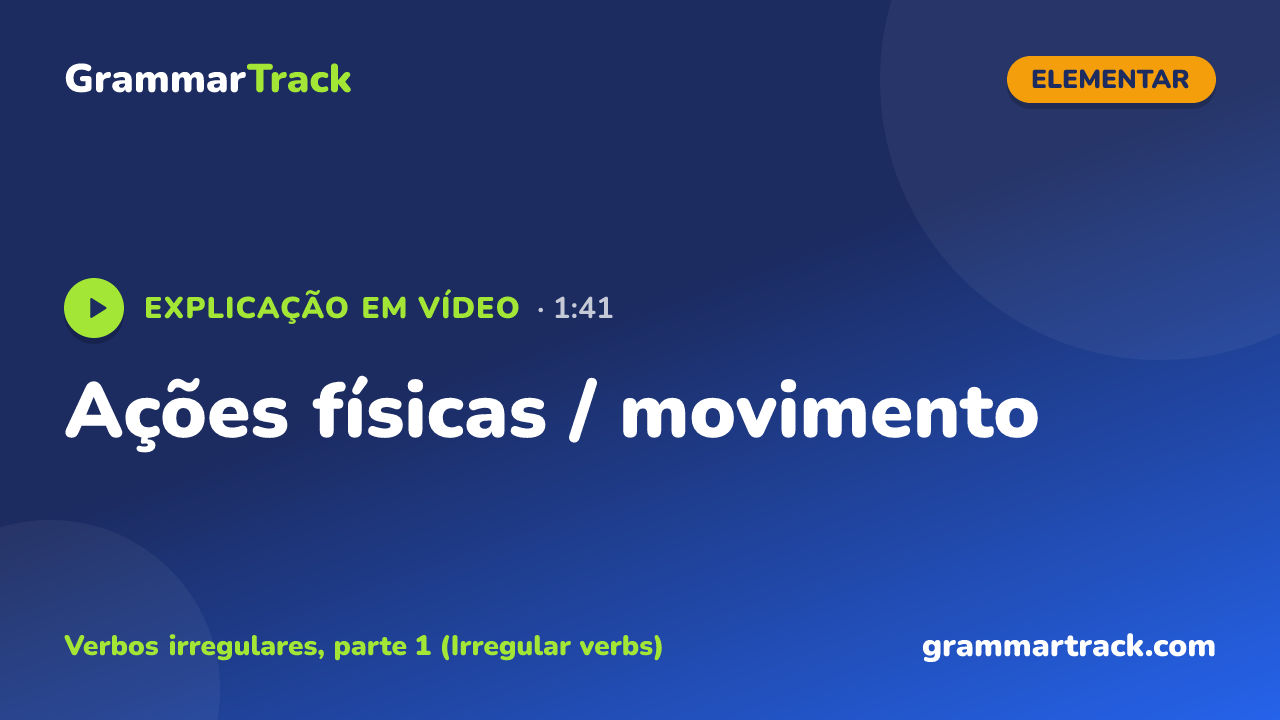 GrammarTrack

ELEMENTAR

EXPLICAÇÃO EM VÍDEO · 1:41

Ações físicas / movimento

Verbos irregulares, parte 1 (Irregular verbs)

grammartrack.com